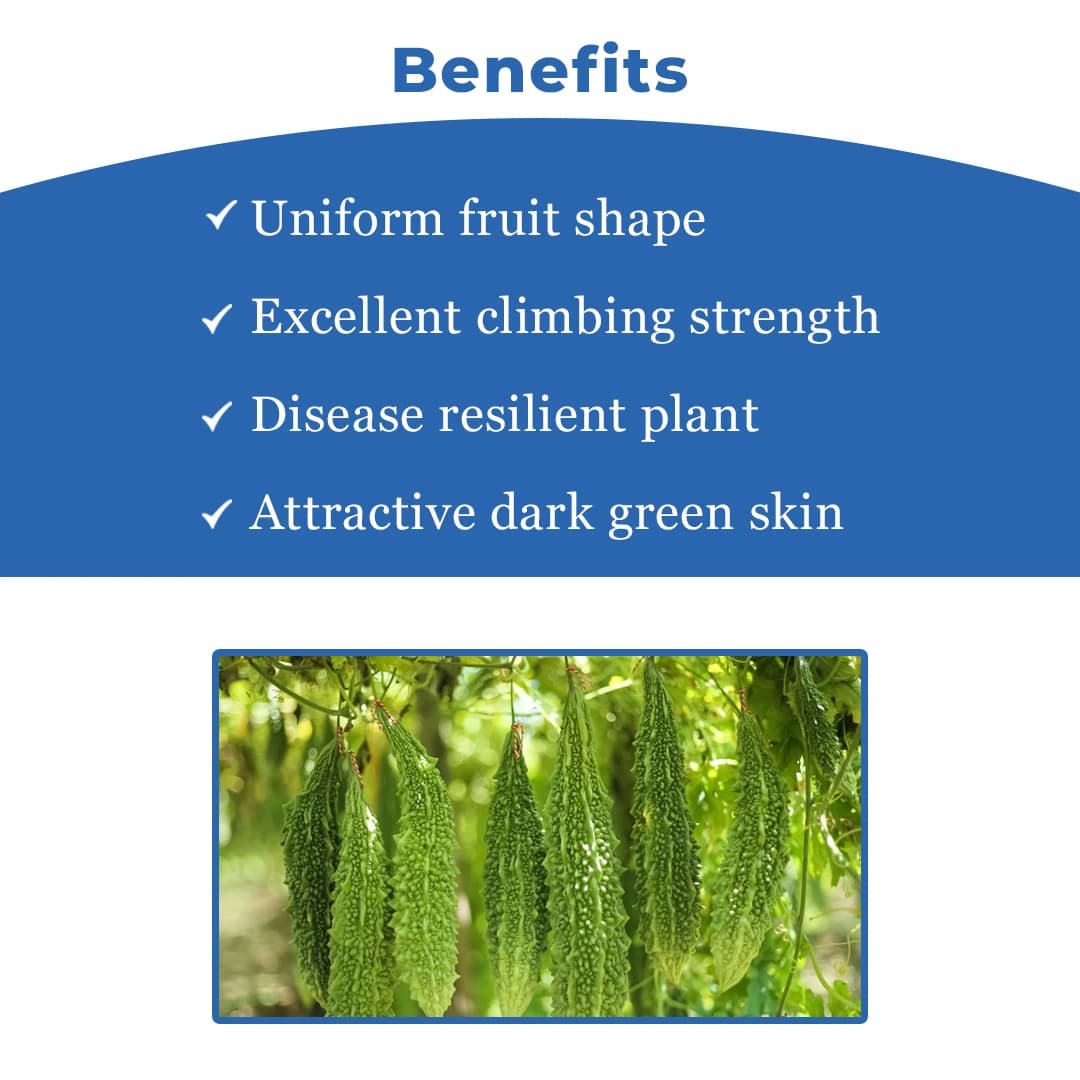 Benefits

✓ Uniform fruit shape

✓ Excellent climbing strength

✓ Disease resilient plant

✓ Attractive dark green skin